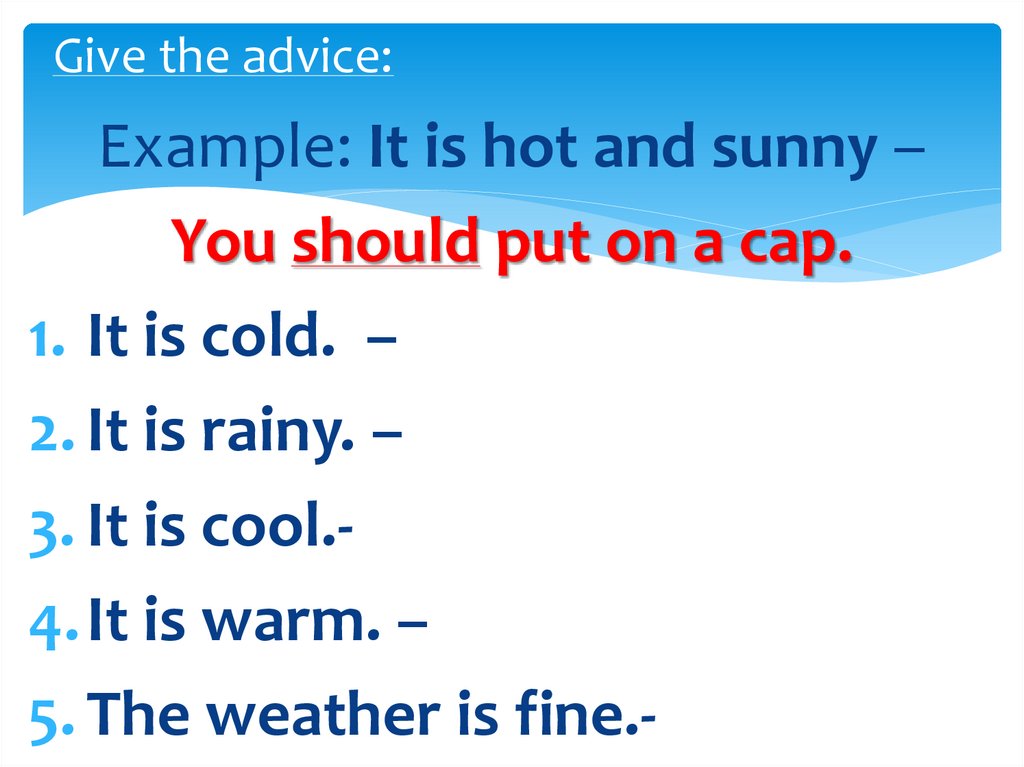 Give the advice:

Example: It is hot and sunny –

You should put on a cap.

1. It is cold. –
2. It is rainy. –
3. It is cool.-
4. It is warm. –
5. The weather is fine.-